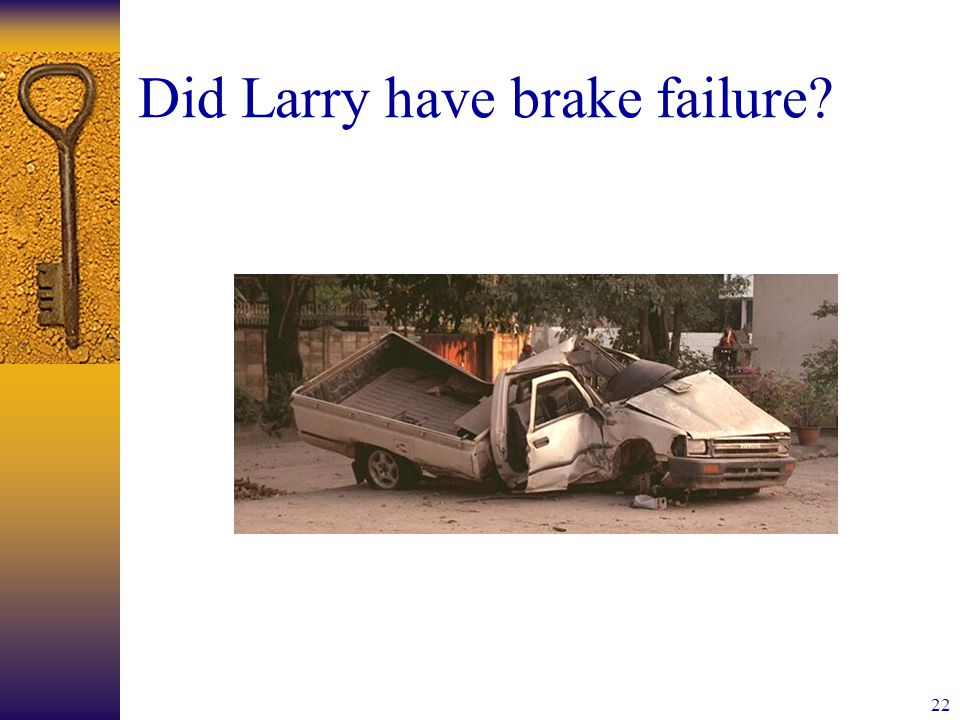 Did Larry have brake failure?

22